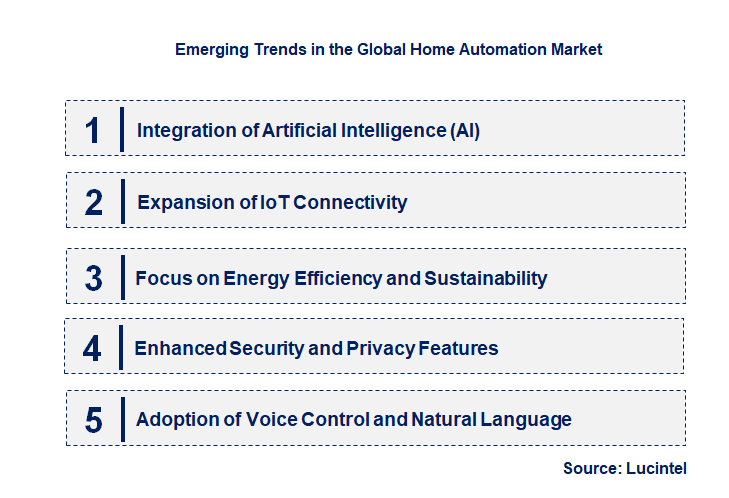 Emerging Trends in the Global Home Automation Market

1 Integration of Artificial Intelligence (AI)

2 Expansion of IoT Connectivity

3 Focus on Energy Efficiency and Sustainability

4 Enhanced Security and Privacy Features

5 Adoption of Voice Control and Natural Language

Source: Lucintel